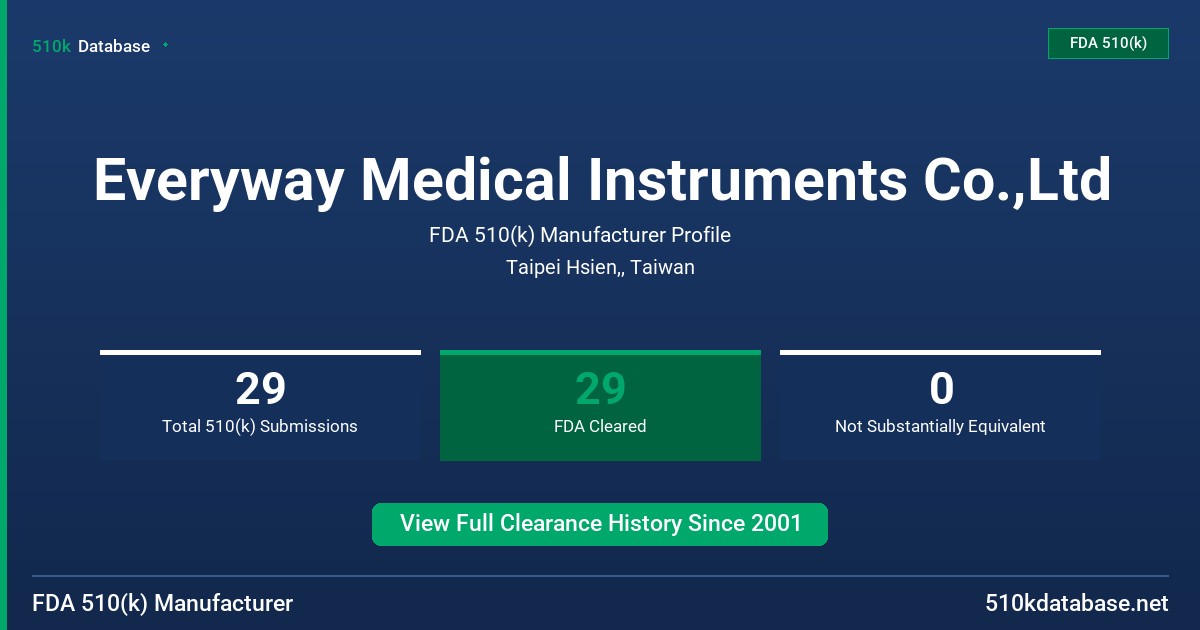 510k Database

FDA 510(k)

Everyway Medical Instruments Co.,Ltd

FDA 510(k) Manufacturer Profile

Taipei Hsien,, Taiwan

29
Total 510(k) Submissions

29
FDA Cleared

0
Not Substantially Equivalent

View Full Clearance History Since 2001

FDA 510(k) Manufacturer

510kdatabase.net